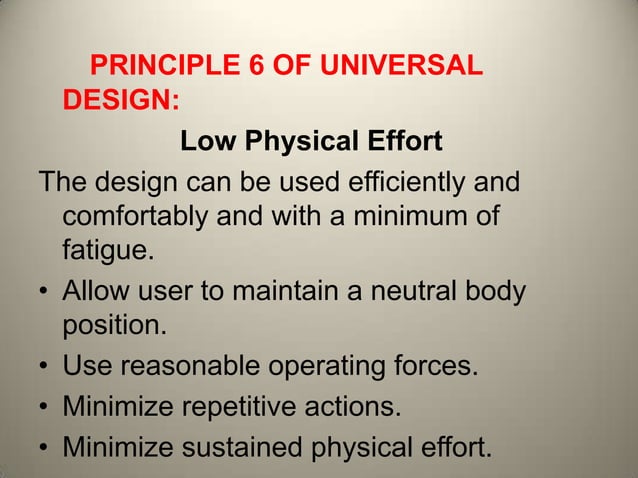 PRINCIPLE 6 OF UNIVERSAL DESIGN:

Low Physical Effort

The design can be used efficiently and comfortably and with a minimum of fatigue.

• Allow user to maintain a neutral body position.
• Use reasonable operating forces.
• Minimize repetitive actions.
• Minimize sustained physical effort.